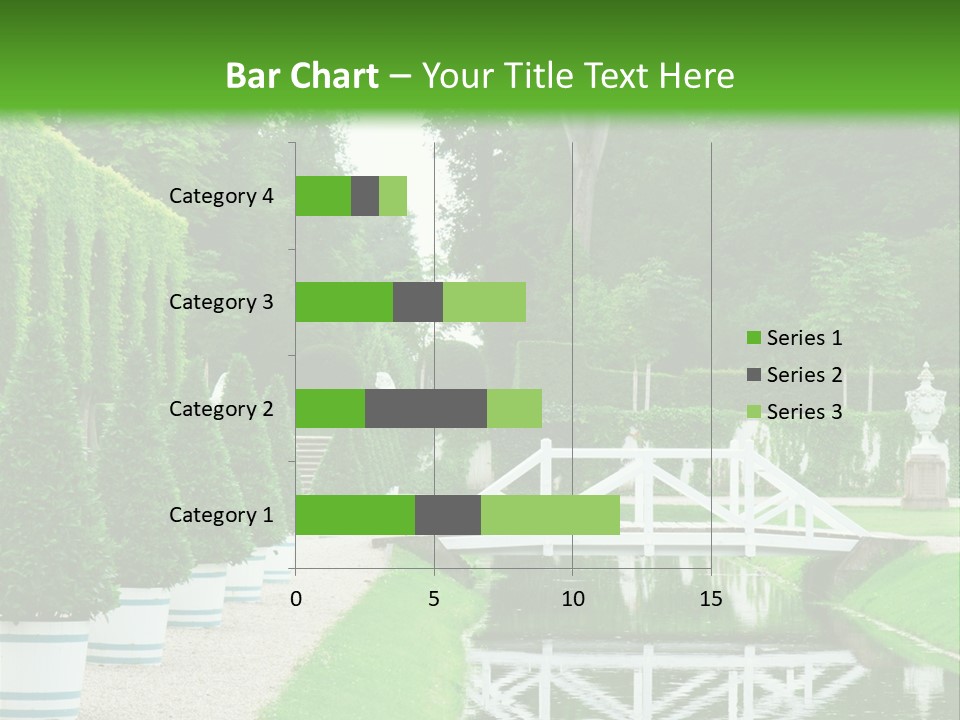 Bar Chart – Your Title Text Here

Category 4
Category 3
Category 2
Category 1

0
5
10
15

Series 1
Series 2
Series 3